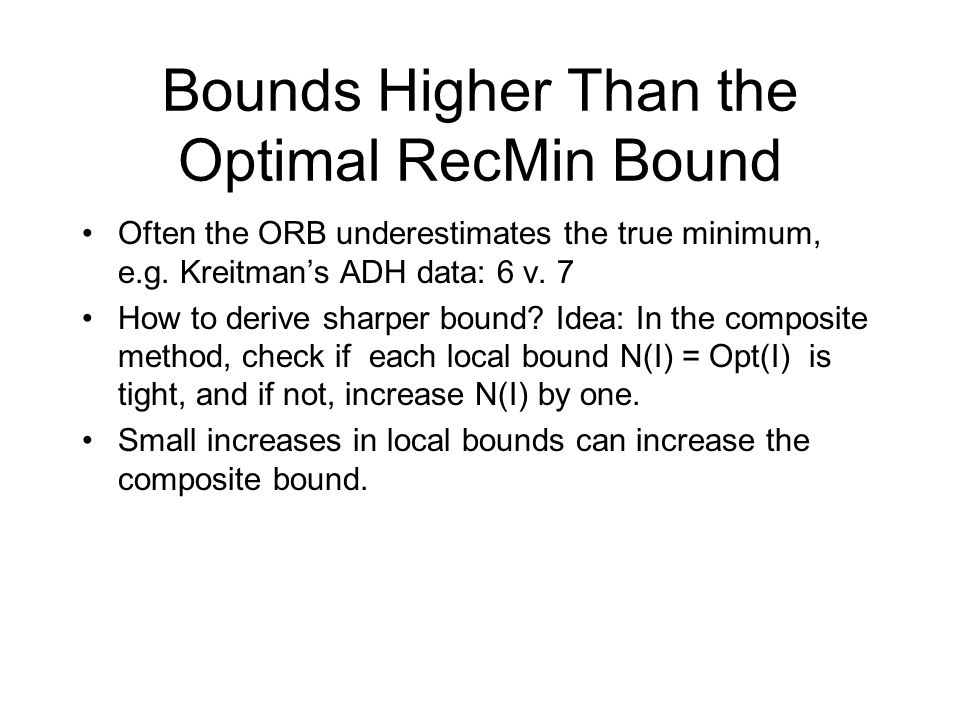 Bounds Higher Than the Optimal RecMin Bound

• Often the ORB underestimates the true minimum, e.g. Kreitman's ADH data: 6 v. 7

• How to derive sharper bound? Idea: In the composite method, check if each local bound N(I) = Opt(I) is tight, and if not, increase N(I) by one.

• Small increases in local bounds can increase the composite bound.